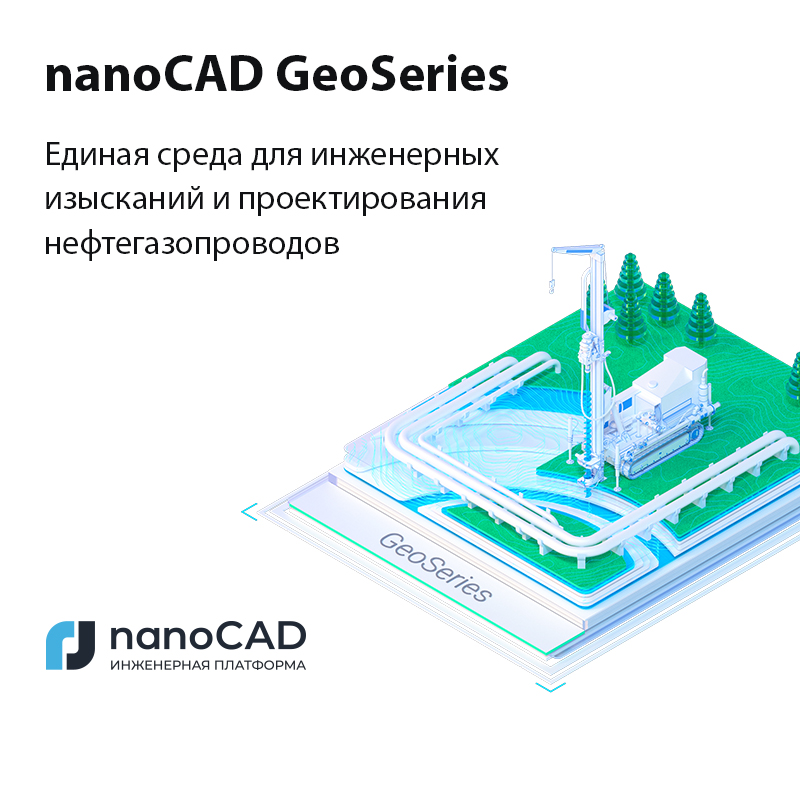 nanoCAD GeoSeries

Единая среда для инженерных изысканий и проектирования нефтегазопроводов

GeoSeries

nanoCAD
ИНЖЕНЕРНАЯ ПЛАТФОРМА